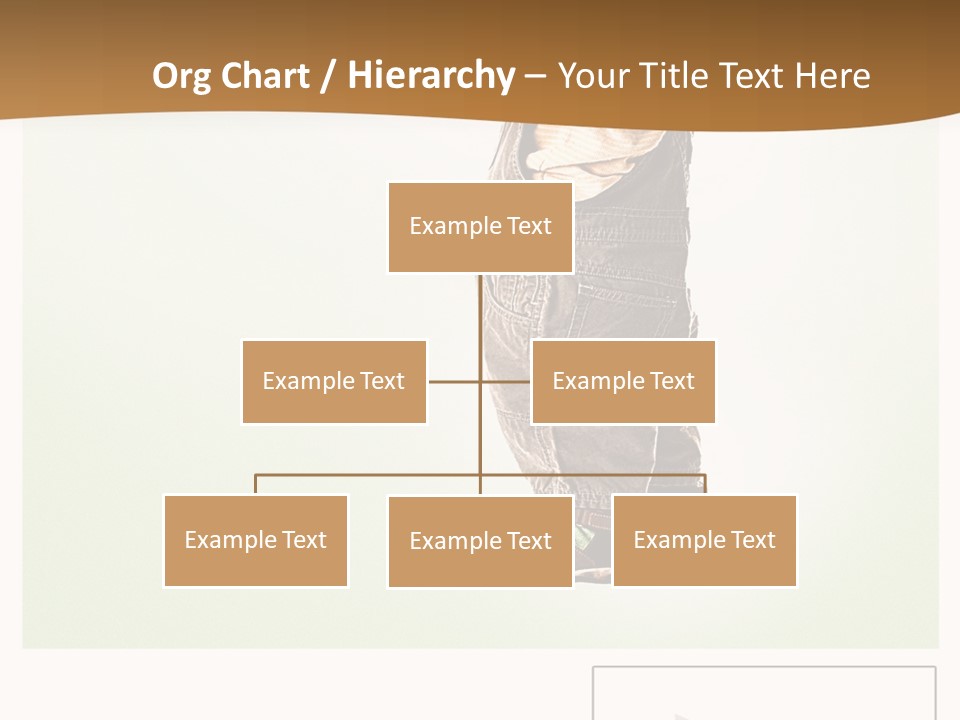 Org Chart / Hierarchy – Your Title Text Here

Example Text

Example Text

Example Text

Example Text

Example Text

Example Text